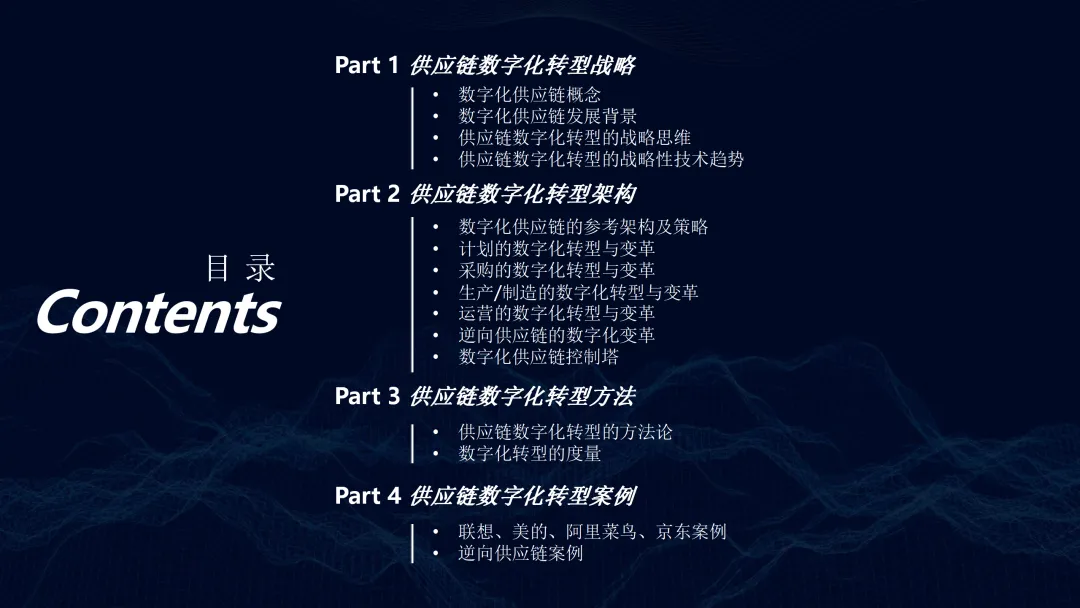 目 录
Contents

Part 1 供应链数字化转型战略
• 数字化供应链概念
• 数字化供应链发展背景
• 供应链数字化转型的战略思维
• 供应链数字化转型的战略性技术趋势

Part 2 供应链数字化转型架构
• 数字化供应链的参考架构及策略
• 计划的数字化转型与变革
• 采购的数字化转型与变革
• 生产/制造的数字化转型与变革
• 运营的数字化转型与变革
• 逆向供应链的数字化变革
• 数字化供应链控制塔

Part 3 供应链数字化转型方法
• 供应链数字化转型的方法论
• 数字化转型的度量

Part 4 供应链数字化转型案例
• 联想、美的、阿里菜鸟、京东案例
• 逆向供应链案例